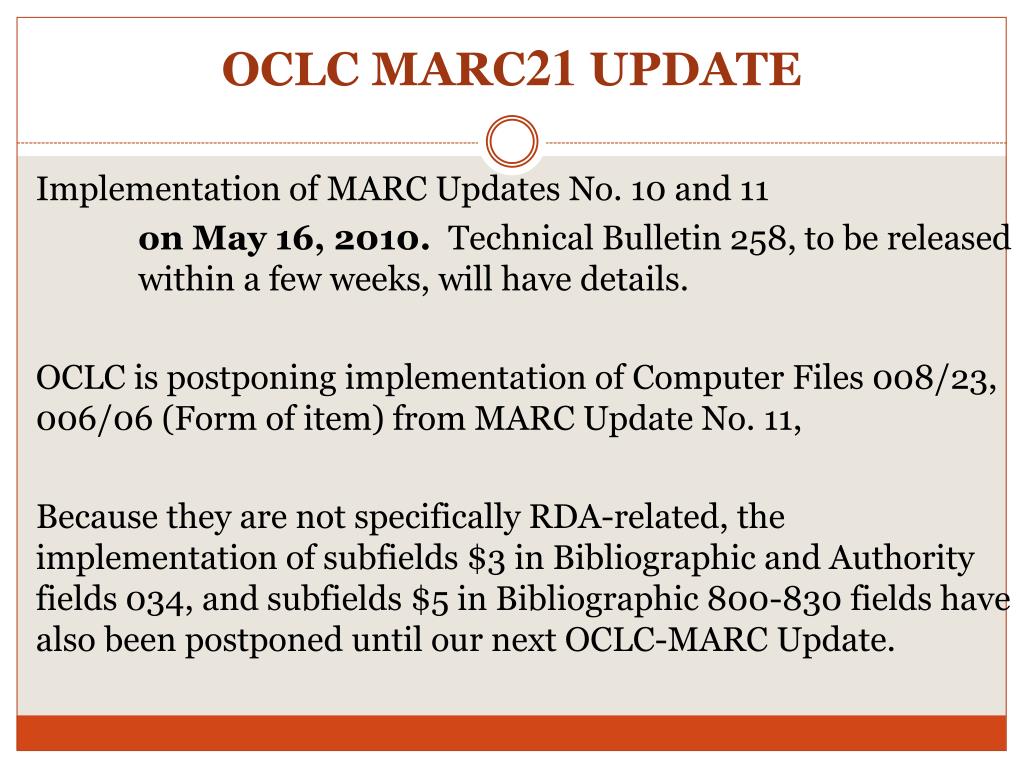 OCLC MARC21 UPDATE

Implementation of MARC Updates No. 10 and 11

on May 16, 2010. Technical Bulletin 258, to be released within a few weeks, will have details.

OCLC is postponing implementation of Computer Files 008/23, 006/06 (Form of item) from MARC Update No. 11,

Because they are not specifically RDA-related, the implementation of subfields \$3 in Bibliographic and Authority fields 034, and subfields \$5 in Bibliographic 800-830 fields have also been postponed until our next OCLC-MARC Update.